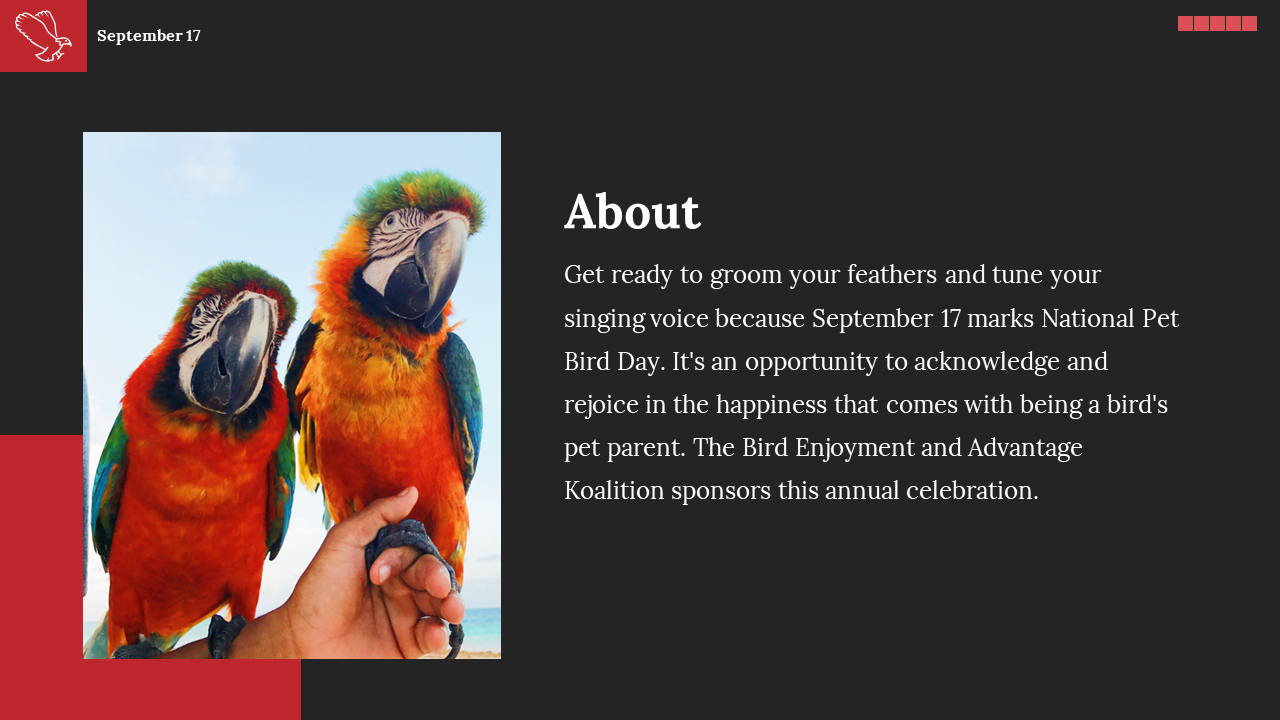 September 17

About

Get ready to groom your feathers and tune your singing voice because September 17 marks National Pet Bird Day. It's an opportunity to acknowledge and rejoice in the happiness that comes with being a bird's pet parent. The Bird Enjoyment and Advantage Koalition sponsors this annual celebration.